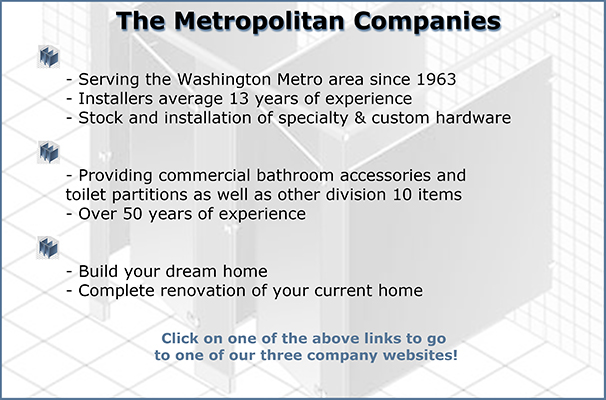 The Metropolitan Companies

- Serving the Washington Metro area since 1963
- Installers average 13 years of experience
- Stock and installation of specialty & custom hardware

- Providing commercial bathroom accessories and toilet partitions as well as other division 10 items
- Over 50 years of experience

- Build your dream home
- Complete renovation of your current home

Click on one of the above links to go to one of our three company websites!